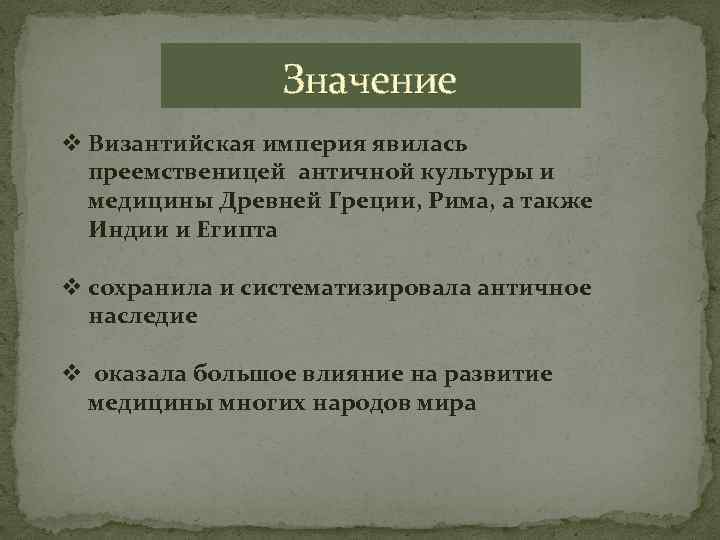 Значение

❖ Византийская империя явилась преемственицей античной культуры и медицины Древней Греции, Рима, а также Индии и Египта

❖ сохранила и систематизировала античное наследие

❖ оказала большое влияние на развитие медицины многих народов мира